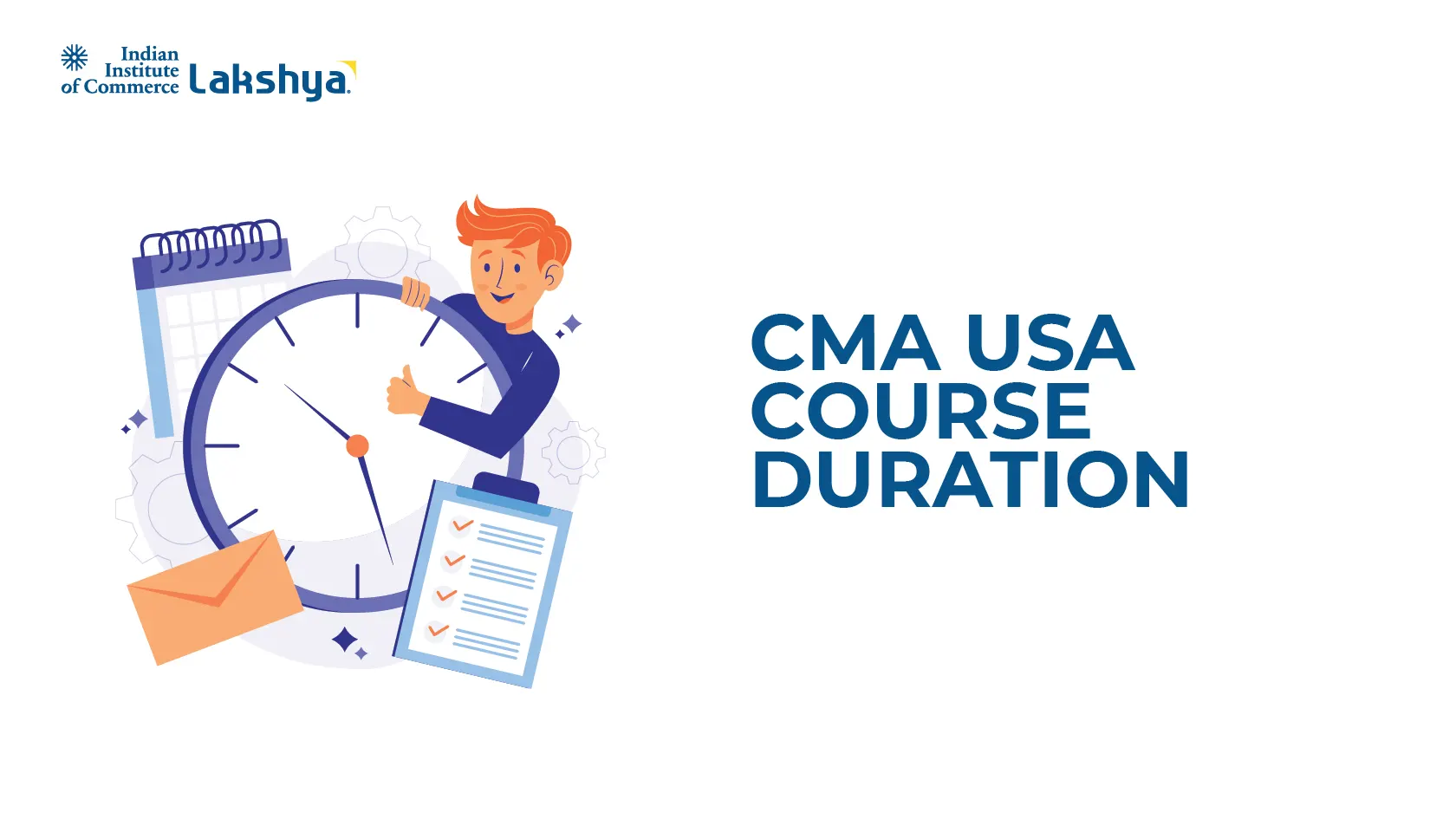 Indian Institute of Commerce Lakshya

CMA USA COURSE DURATION